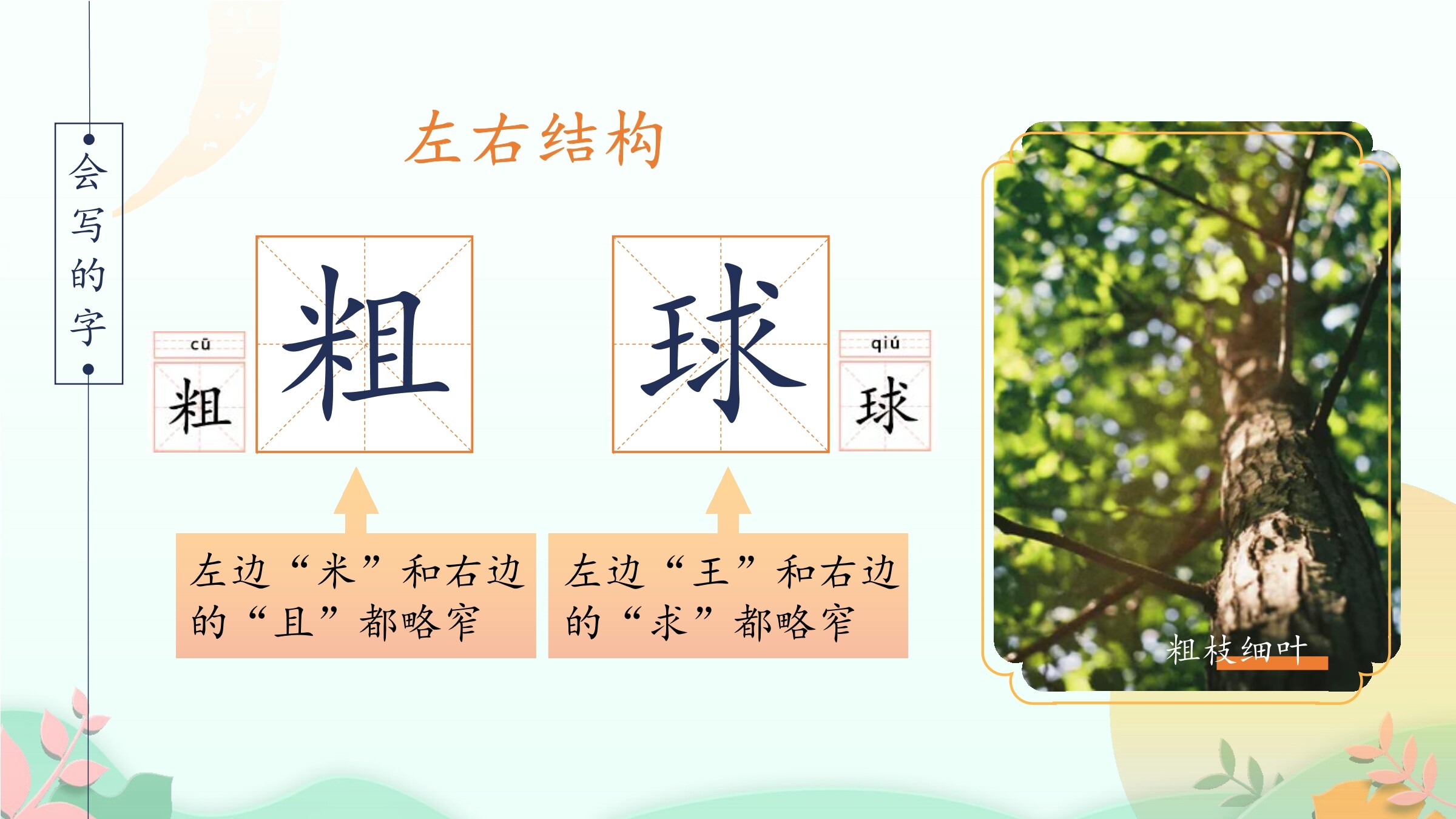 会写的字

左右结构

cū
粗

粗

球

qiú
球

左边“米”和右边的“且”都略窄

左边“王”和右边的“求”都略窄

粗枝细叶